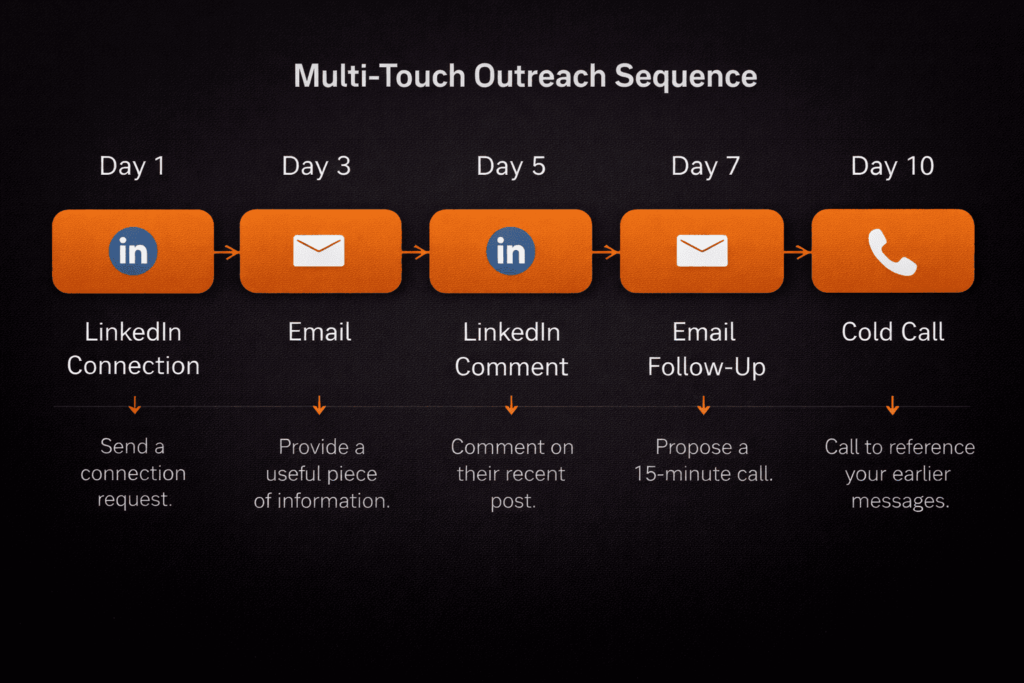 Multi-Touch Outreach Sequence

Day 1

in

LinkedIn Connection

Send a connection request.

Day 3

Email

Provide a useful piece of information.

Day 5

in

LinkedIn Comment

Comment on their recent post.

Day 7

Email Follow-Up

Propose a 15-minute call.

Day 10

Cold Call

Call to reference your earlier messages.